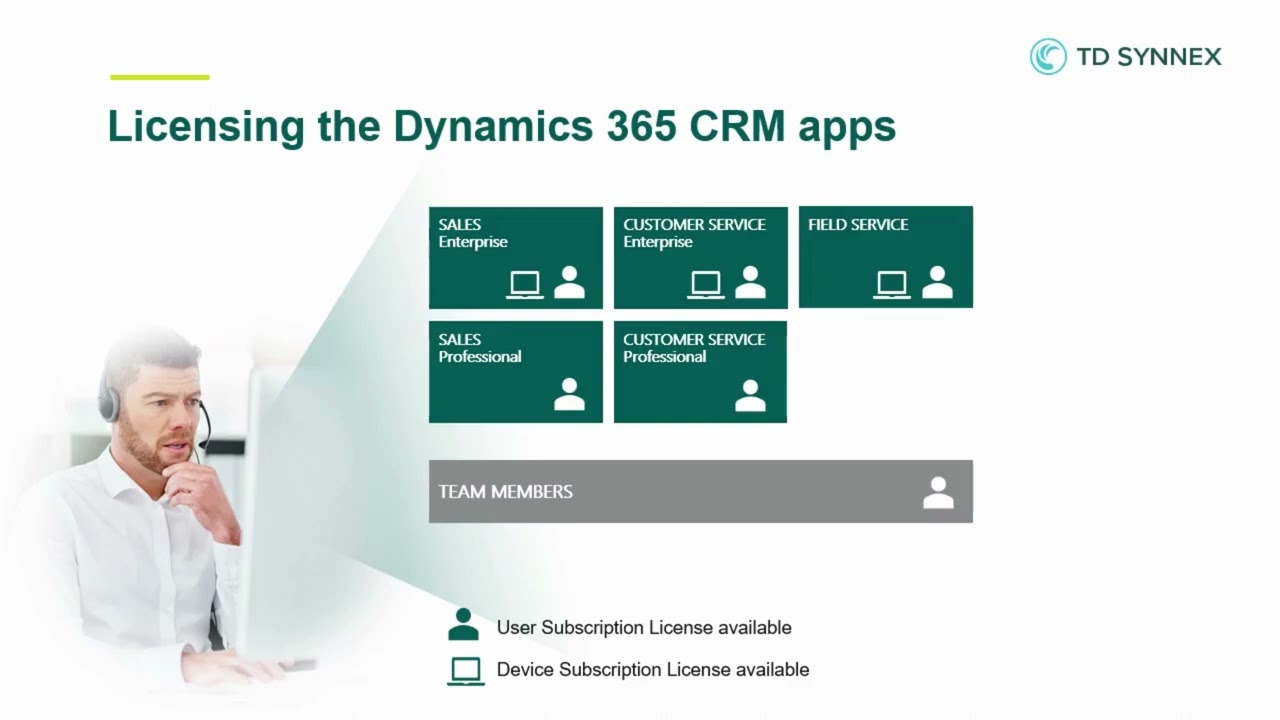 TD SYNNEX

Licensing the Dynamics 365 CRM apps

SALES
Enterprise

CUSTOMER SERVICE
Enterprise

FIELD SERVICE

SALES
Professional

CUSTOMER SERVICE
Professional

TEAM MEMBERS

User Subscription License available

Device Subscription License available